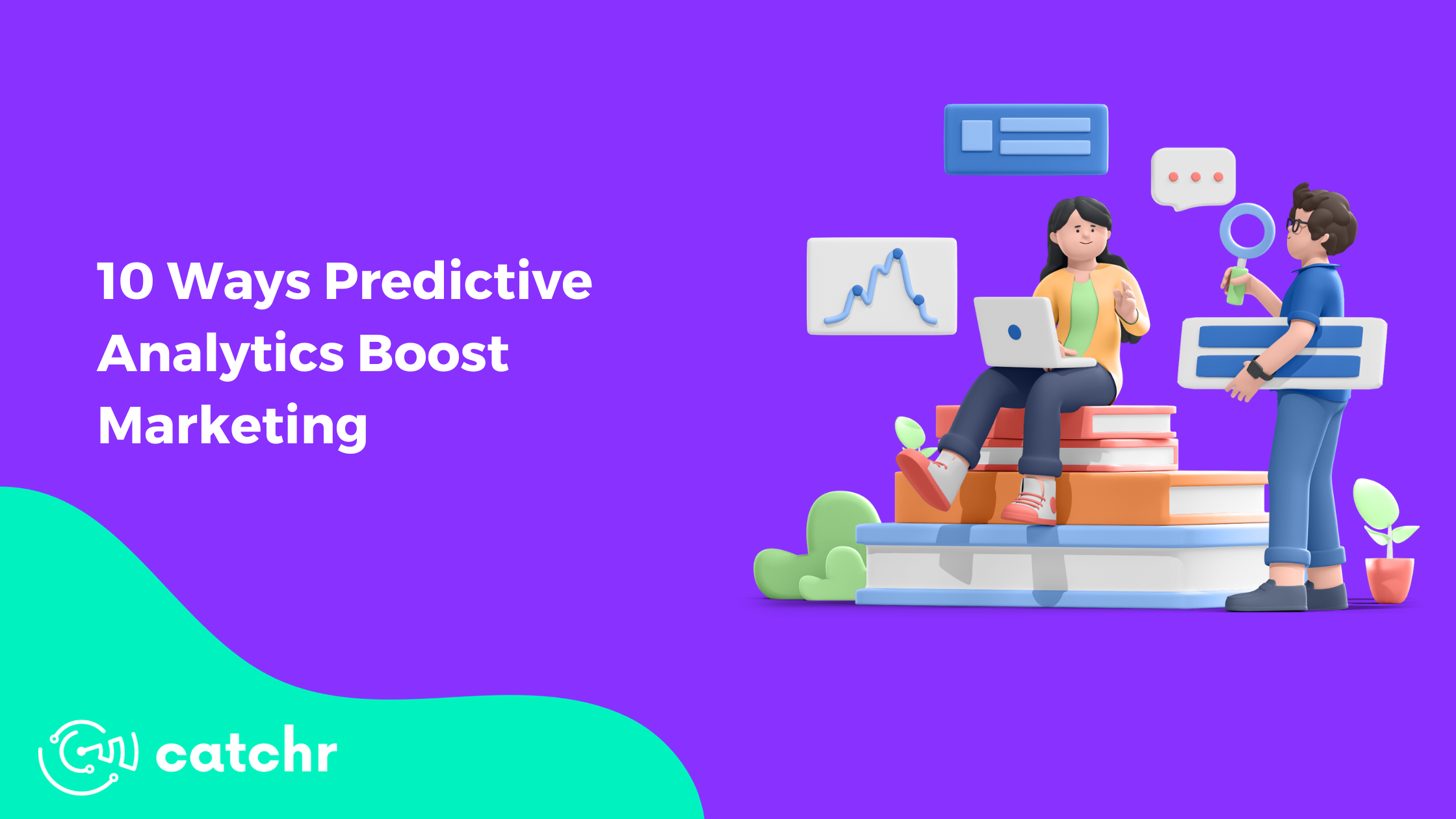 10 Ways Predictive Analytics Boost Marketing

catchr